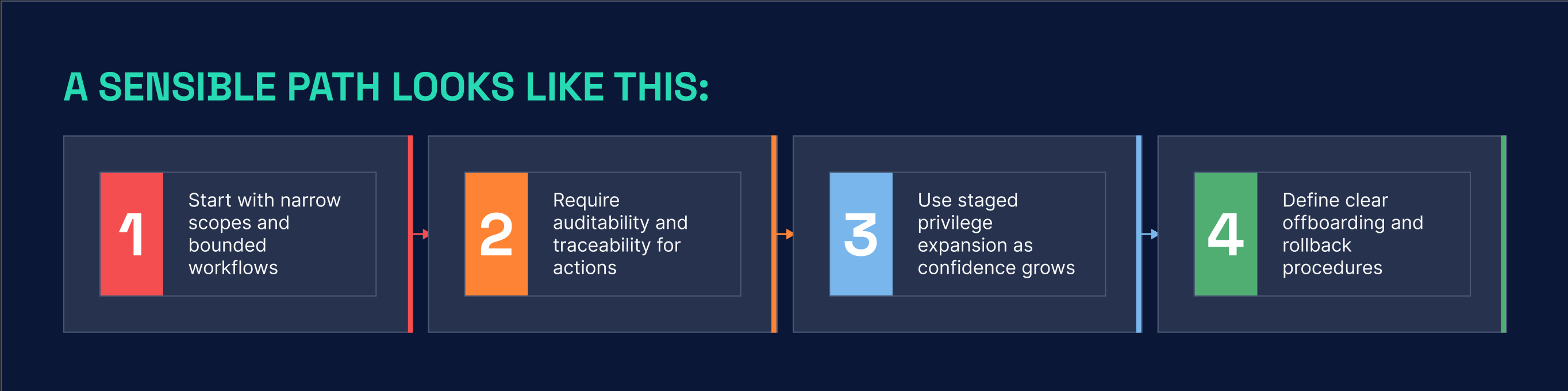 A SENSIBLE PATH LOOKS LIKE THIS:

1 Start with narrow scopes and bounded workflows

2 Require auditability and traceability for actions

3 Use staged privilege expansion as confidence grows

4 Define clear offboarding and rollback procedures